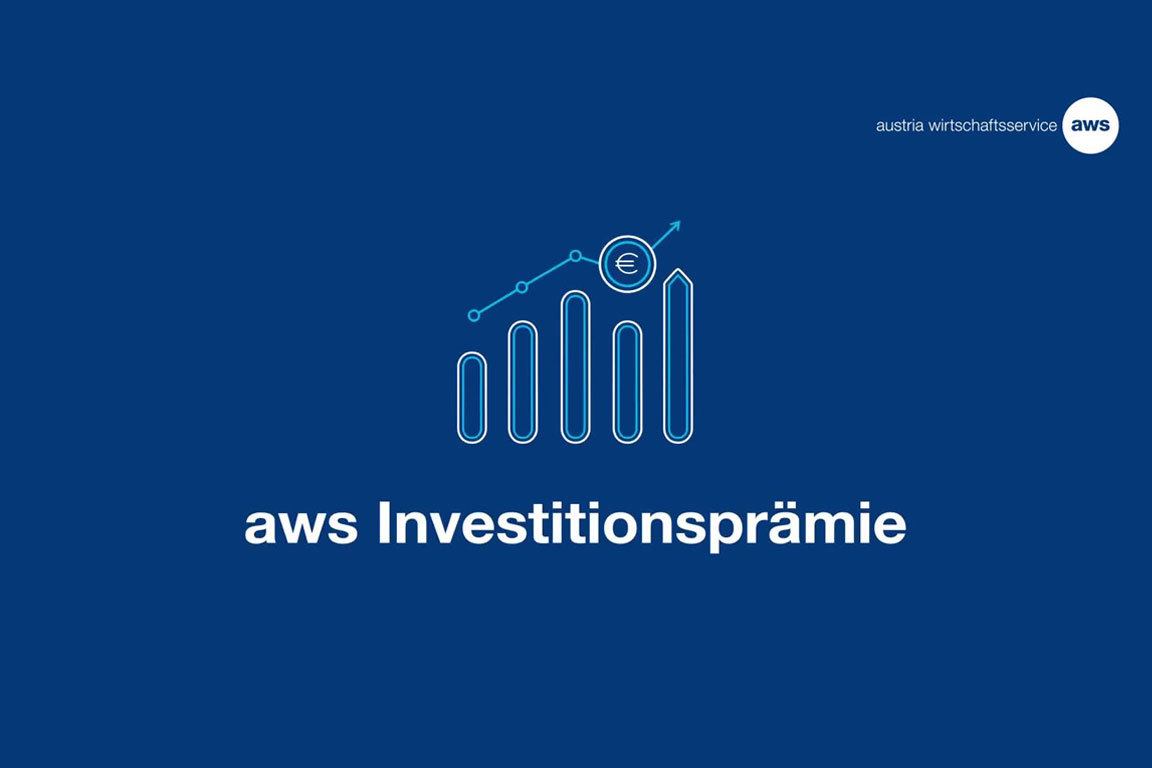 austria wirtschaftsservice aws

€

aws Investitionsprämie